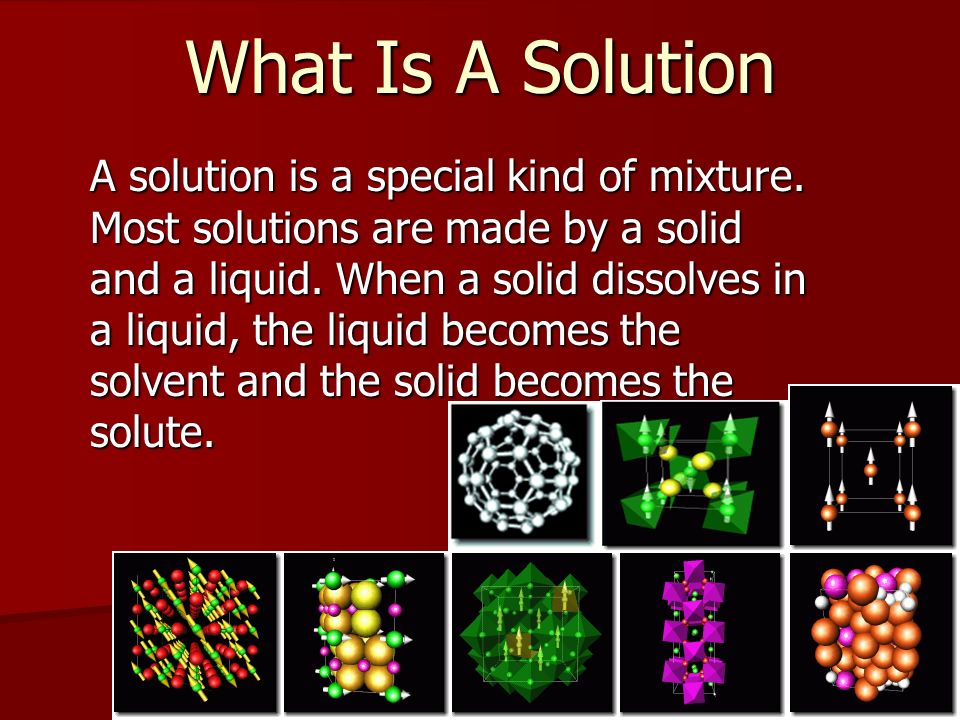 What Is A Solution

A solution is a special kind of mixture. Most solutions are made by a solid and a liquid. When a solid dissolves in a liquid, the liquid becomes the solvent and the solid becomes the solute.